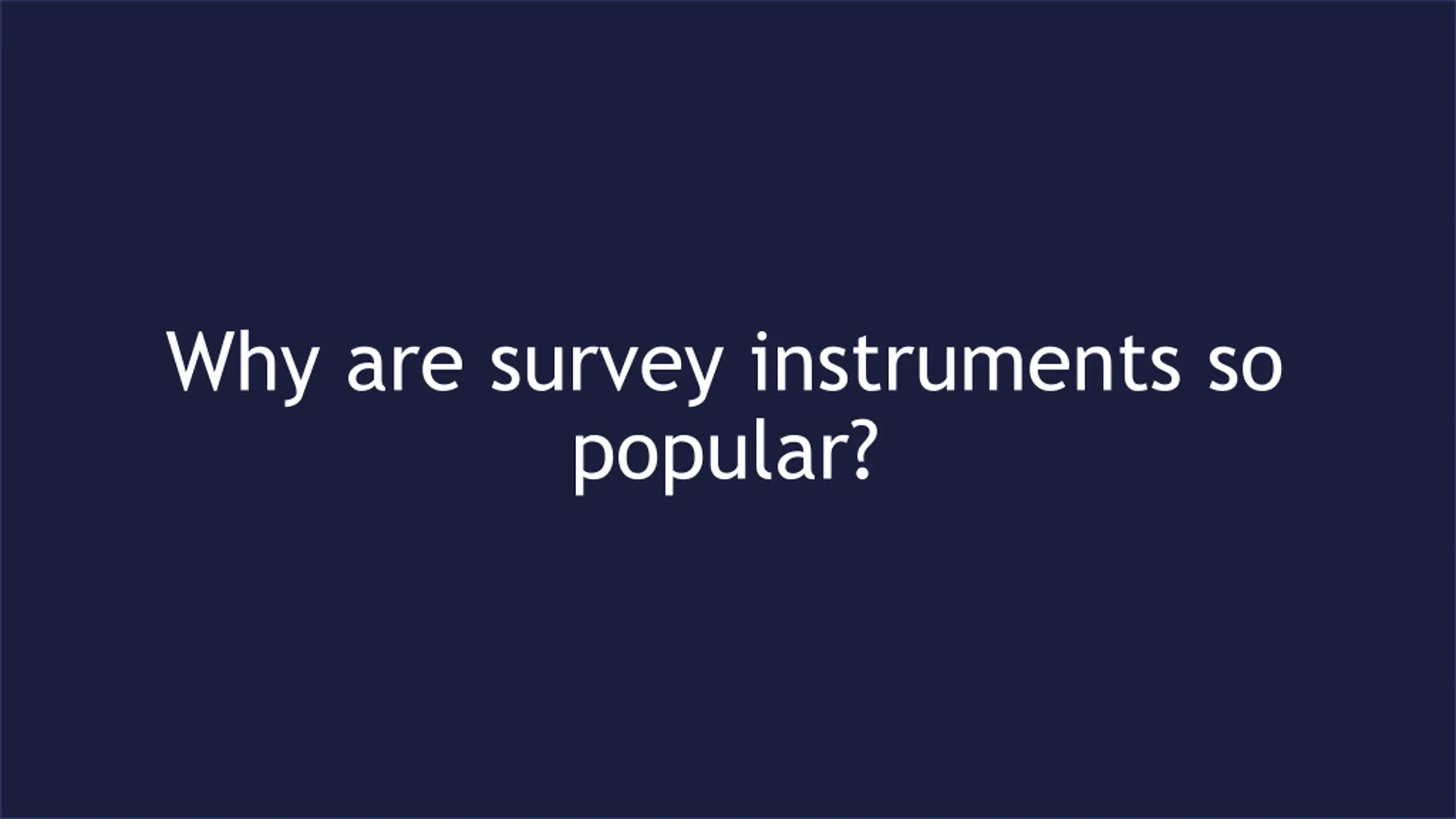 Why are survey instruments so popular?